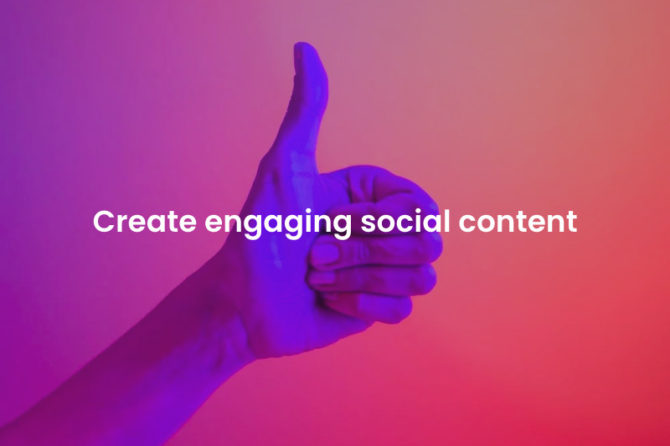 Create engaging social content